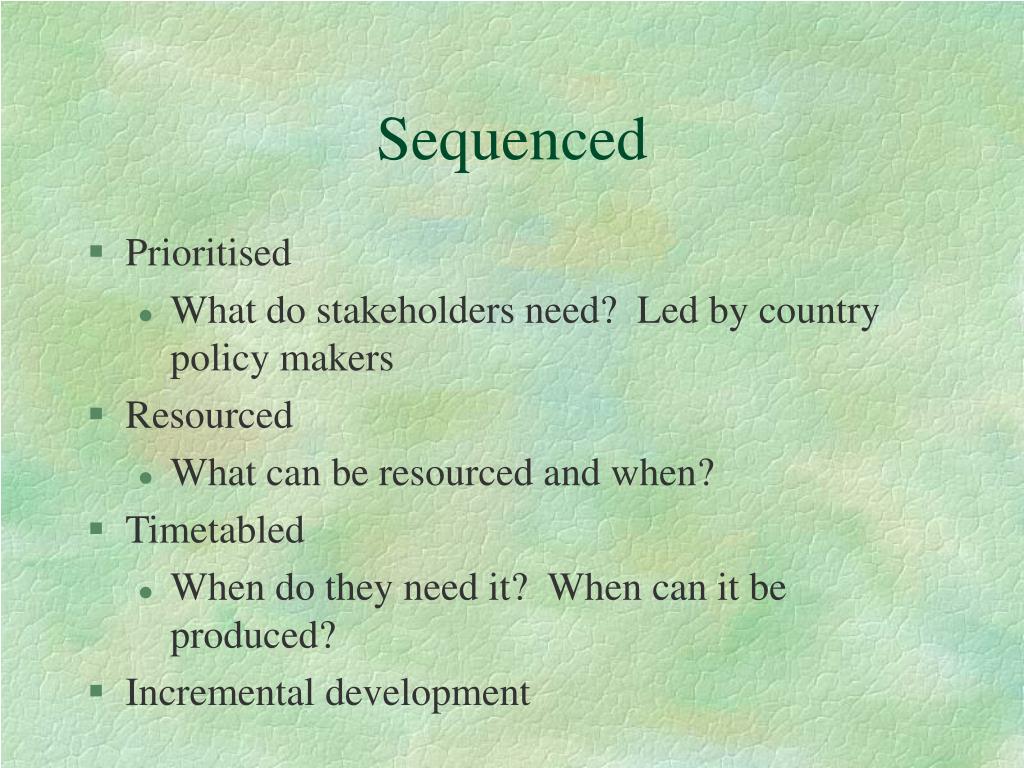 Sequenced

- Prioritised
  - What do stakeholders need?  Led by country policy makers
- Resourced
  - What can be resourced and when?
- Timetabled
  - When do they need it?  When can it be produced?
- Incremental development